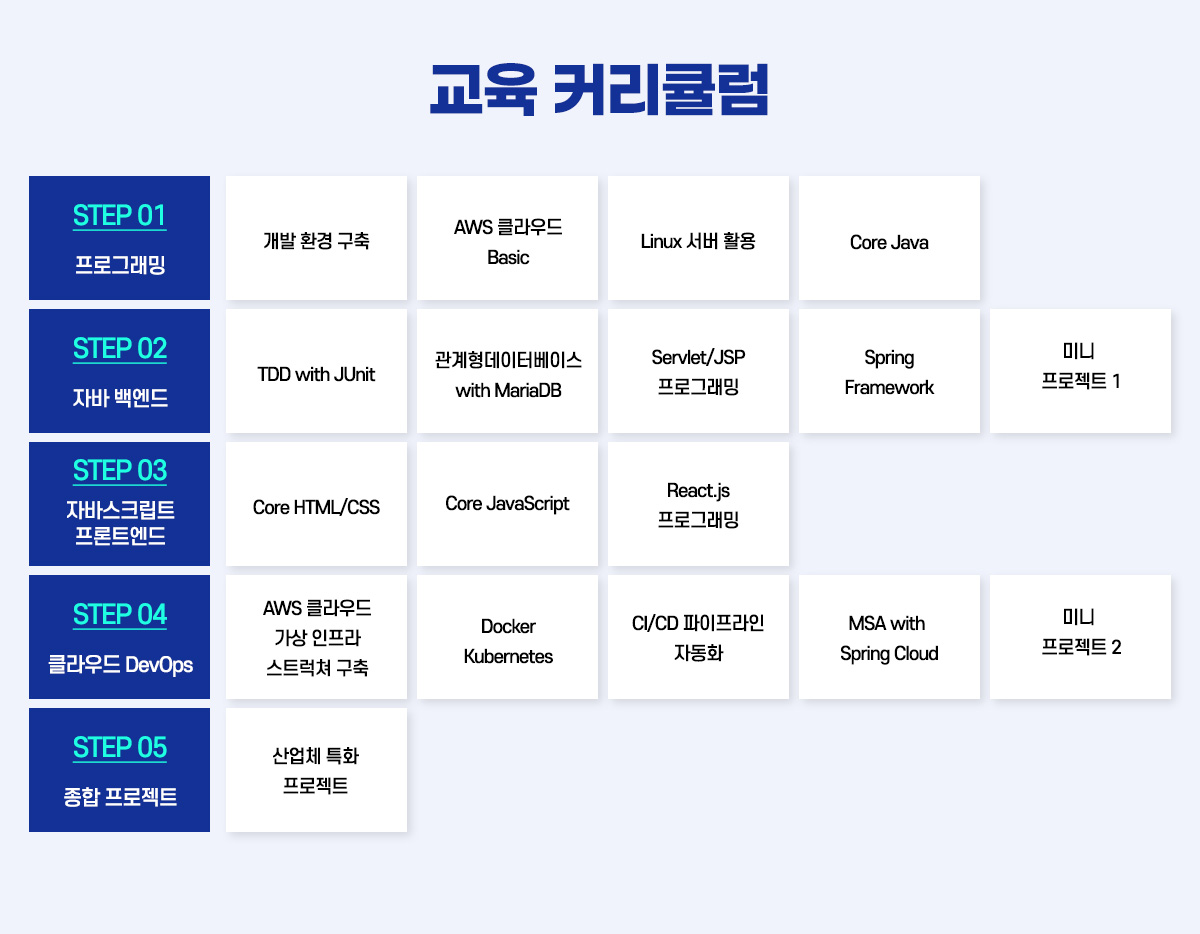 교육 커리큘럼

STEP 01
프로그래밍

개발 환경 구축

AWS 클라우드 Basic

Linux 서버 활용

Core Java

STEP 02
자바 백엔드

TDD with JUnit

관계형데이터베이스 with MariaDB

Servlet/JSP 프로그래밍

Spring Framework

미니 프로젝트 1

STEP 03
자바스크립트 프론트엔드

Core HTML/CSS

Core JavaScript

React.js 프로그래밍

STEP 04
클라우드 DevOps

AWS 클라우드 가상 인프라 스트럭쳐 구축

Docker Kubernetes

CI/CD 파이프라인 자동화

MSA with Spring Cloud

미니 프로젝트 2

STEP 05
종합 프로젝트

산업체 특화 프로젝트